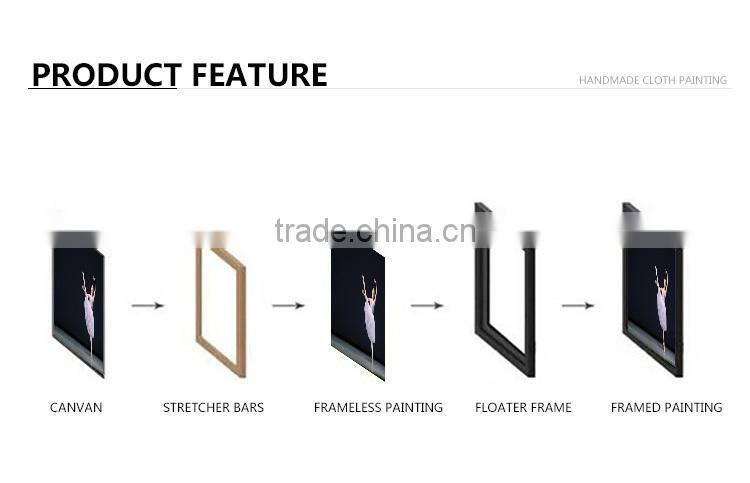 PRODUCT FEATURE

HANDMADE CLOTH PAINTING

trade.china.cn

CANVAN

STRETCHER BARS

FRAMELESS PAINTING

FLOATER FRAME

FRAMED PAINTING